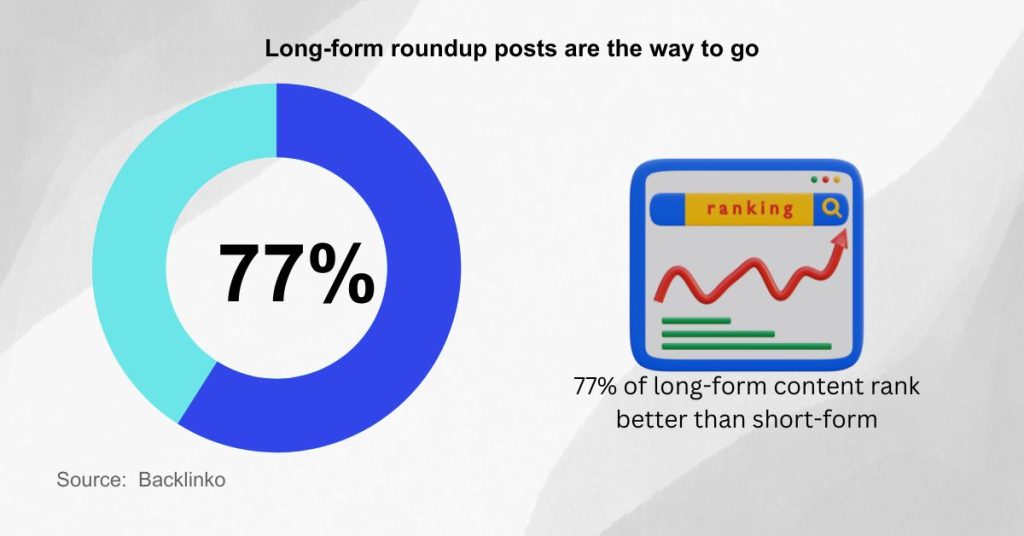 Long-form roundup posts are the way to go

77%

ranking

77% of long-form content rank better than short-form

Source: Backlinko